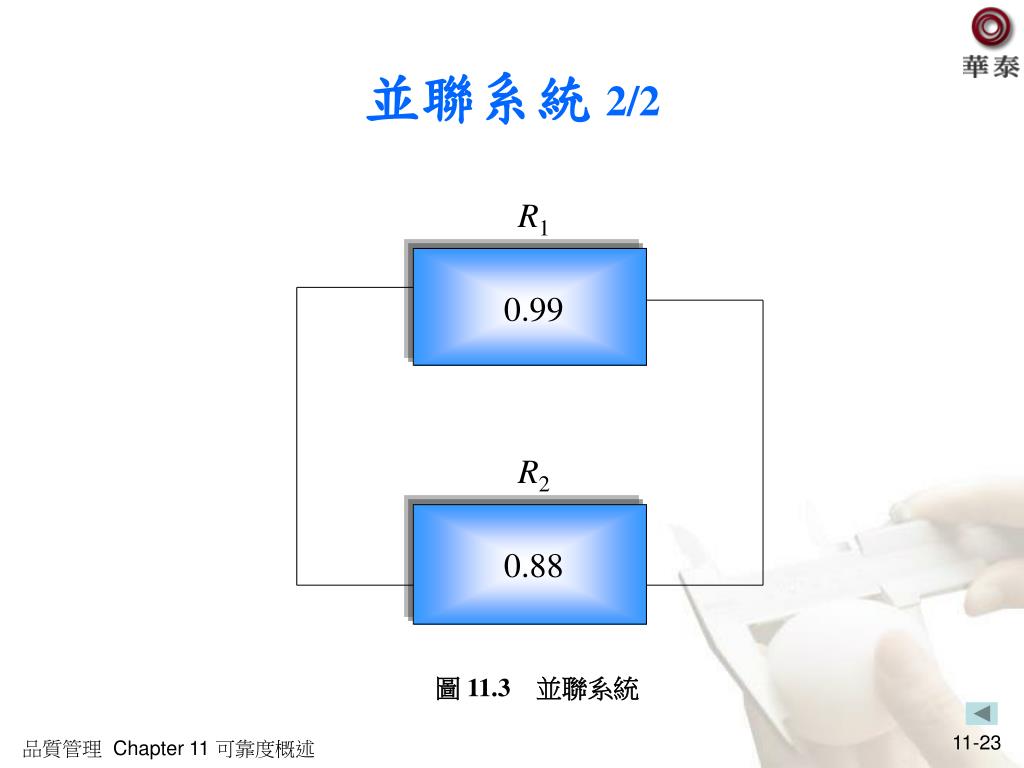 華泰

並聯系統 2/2

$R_1$

0.99

$R_2$

0.88

圖 11.3 並聯系統

品質管理 Chapter 11 可靠度概述

11-23